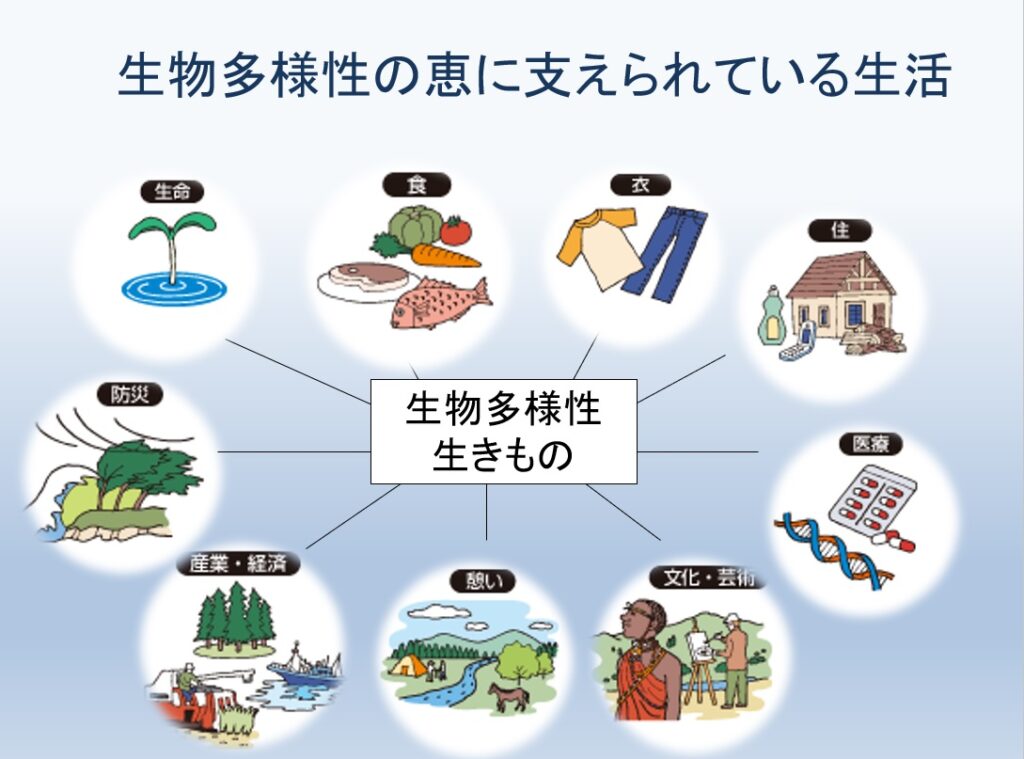 生物多様性の恵に支えられている生活

生命

食

衣

住

防災

生物多様性
生きもの

医療

産業・経済

憩い

文化・芸術